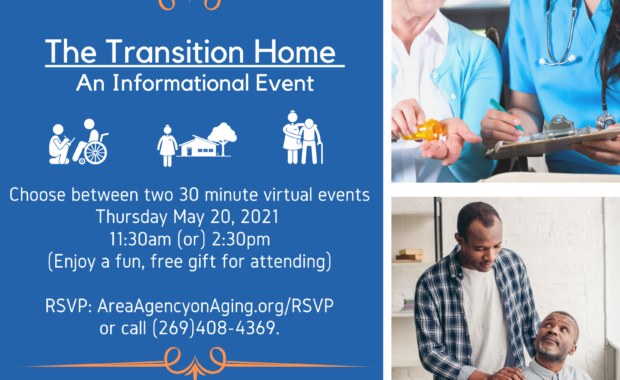 The Transition Home
An Informational Event

Choose between two 30 minute virtual events
Thursday May 20, 2021
11:30am (or) 2:30pm
(Enjoy a fun, free gift for attending)

RSVP: AreaAgencyonAging.org/RSVP
or call (269)408-4369.